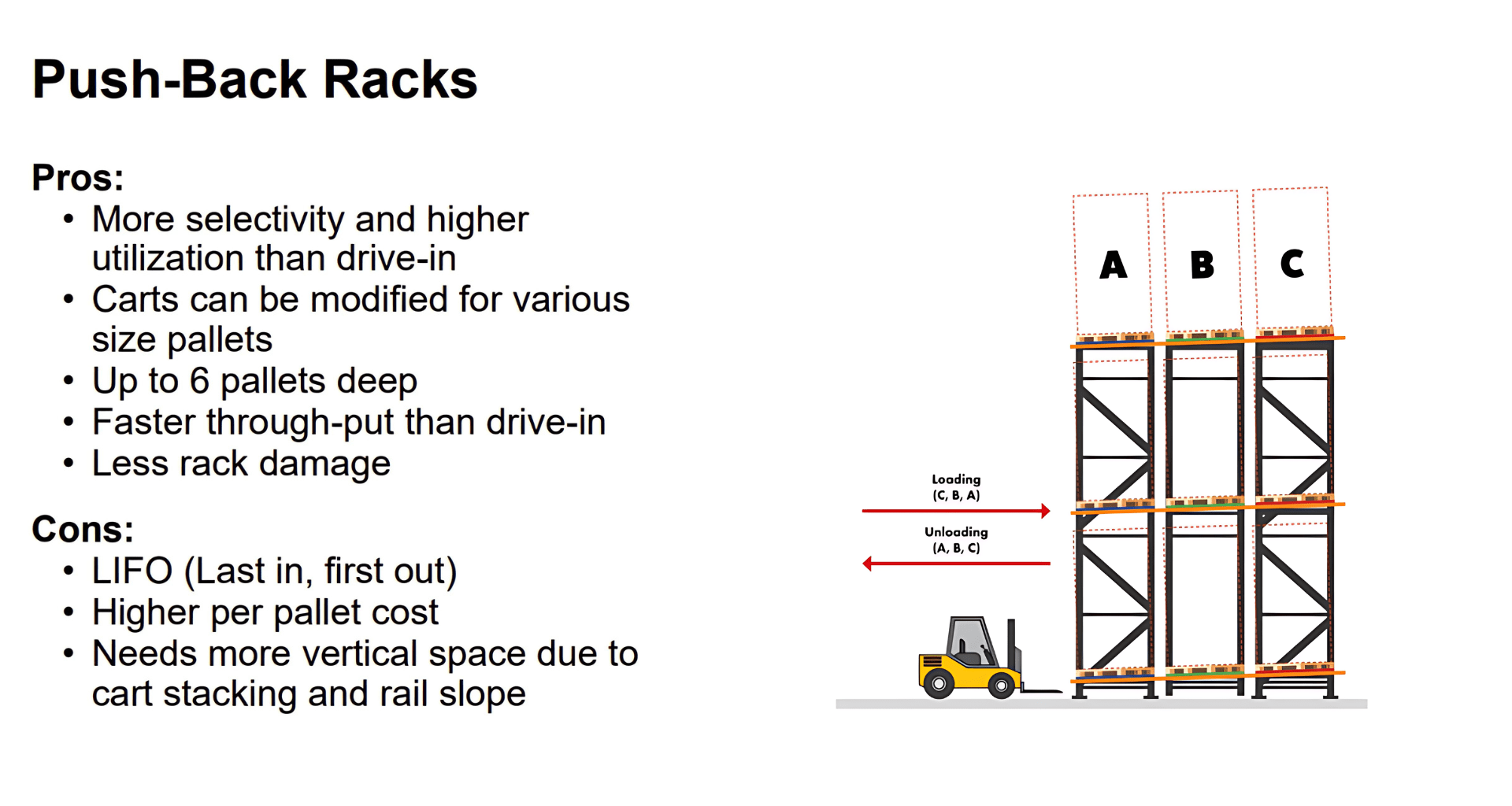 Push-Back Racks

Pros:
• More selectivity and higher utilization than drive-in
• Carts can be modified for various size pallets
• Up to 6 pallets deep
• Faster through-put than drive-in
• Less rack damage

Cons:
• LIFO (Last in, first out)
• Higher per pallet cost
• Needs more vertical space due to cart stacking and rail slope

A
B
C

Loading
(C, B, A)

Unloading
(A, B, C)